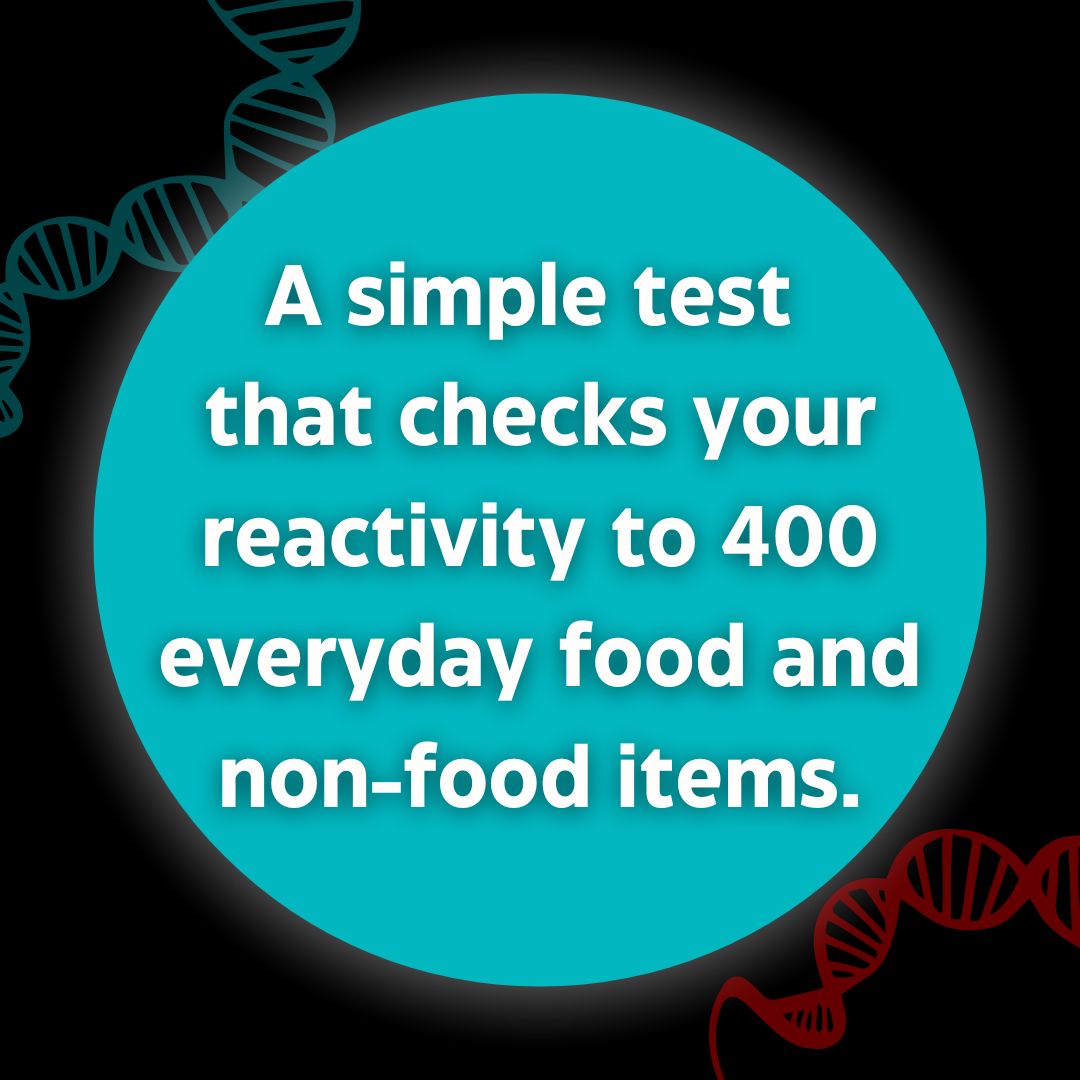 A simple test that checks your reactivity to 400 everyday food and non-food items.